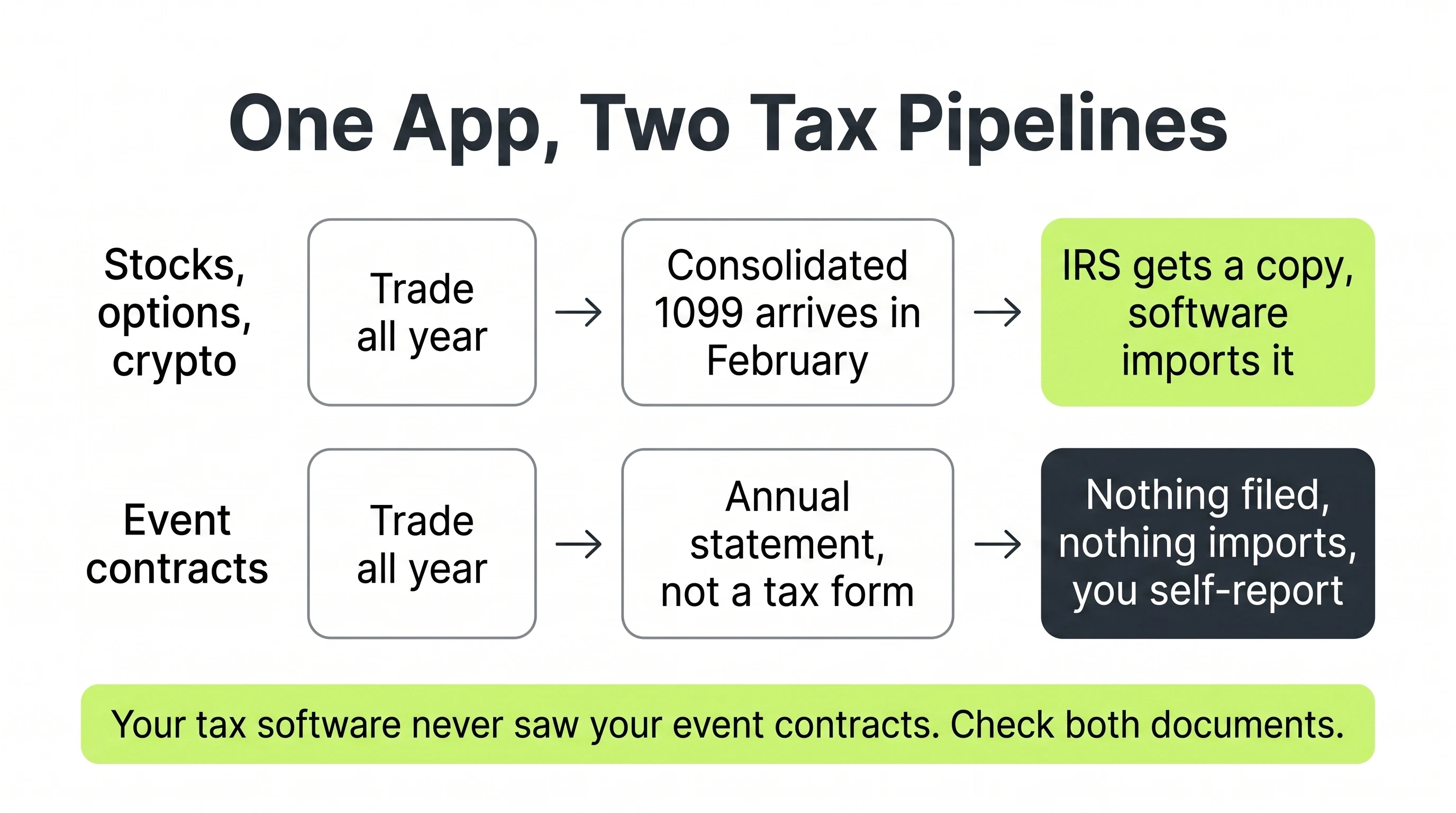 One App, Two Tax Pipelines

Stocks, options, crypto

Trade all year

→

Consolidated 1099 arrives in February

→

IRS gets a copy, software imports it

Event contracts

Trade all year

→

Annual statement, not a tax form

→

Nothing filed, nothing imports, you self-report

Your tax software never saw your event contracts. Check both documents.